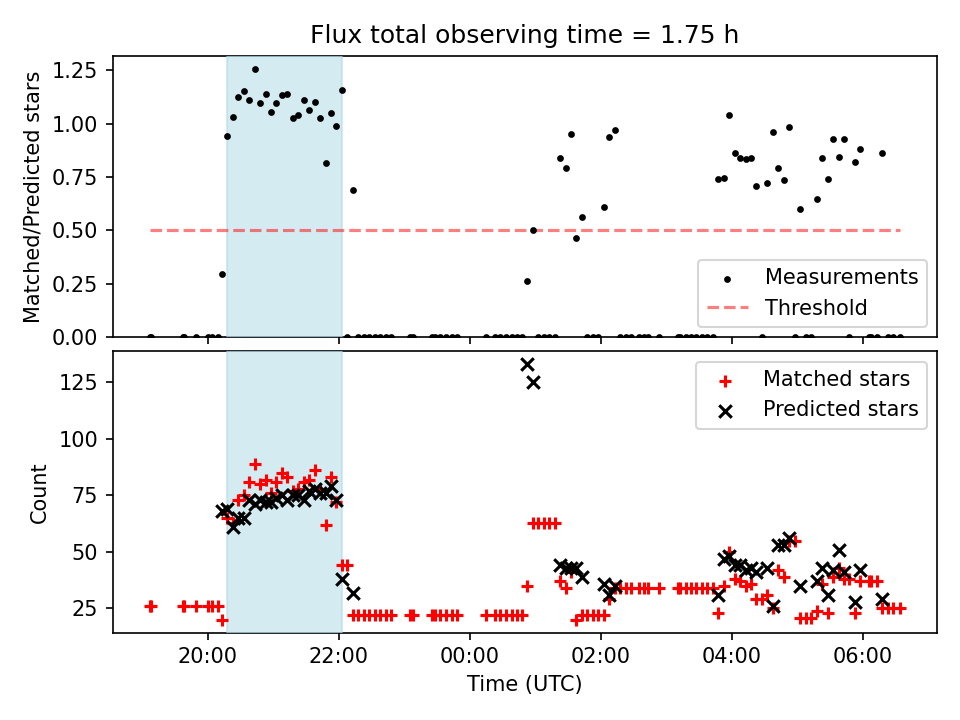 Flux total observing time = 1.75 h

Matched/Predicted stars

1.25
1.00
0.75
0.50
0.25
0.00

Measurements
Threshold

Count

125
100
75
50
25

Matched stars
Predicted stars

20:00
22:00
00:00
02:00
04:00
06:00

Time (UTC)